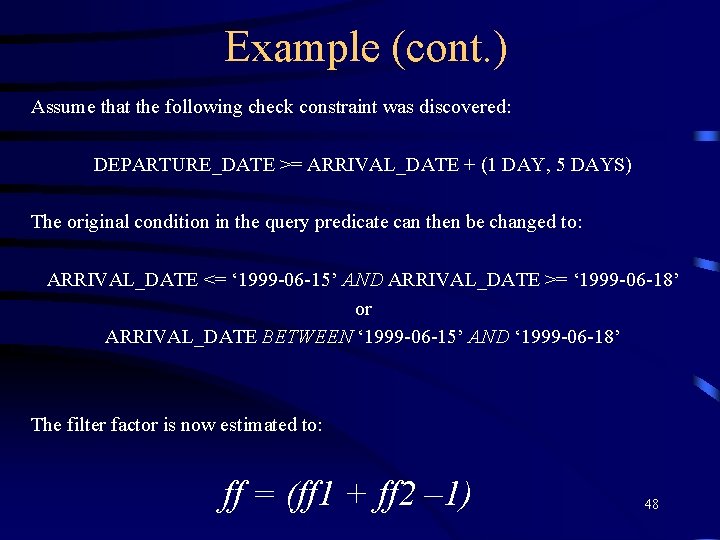 Example (cont.)

Assume that the following check constraint was discovered:

DEPARTURE_DATE >= ARRIVAL_DATE + (1 DAY, 5 DAYS)

The original condition in the query predicate can then be changed to:

ARRIVAL_DATE <= ‘1999-06-15’ AND ARRIVAL_DATE >= ‘1999-06-18’
or
ARRIVAL_DATE BETWEEN ‘1999-06-15’ AND ‘1999-06-18’

The filter factor is now estimated to:

$ff = (ff1 + ff2 - 1)$

48